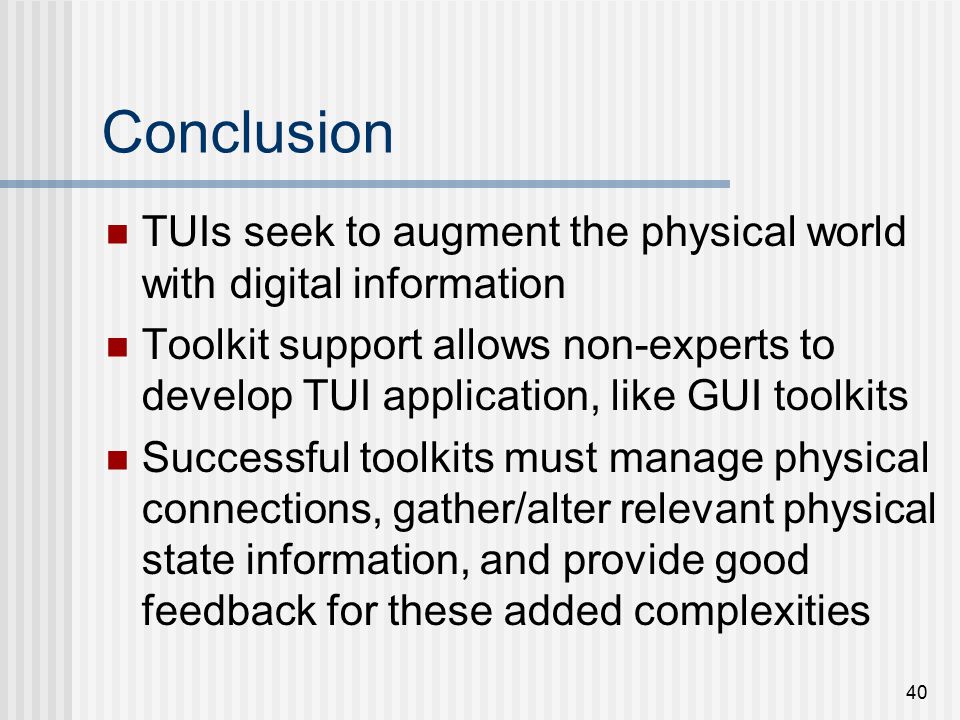 Conclusion

- TUIs seek to augment the physical world with digital information
- Toolkit support allows non-experts to develop TUI application, like GUI toolkits
- Successful toolkits must manage physical connections, gather/alter relevant physical state information, and provide good feedback for these added complexities

40